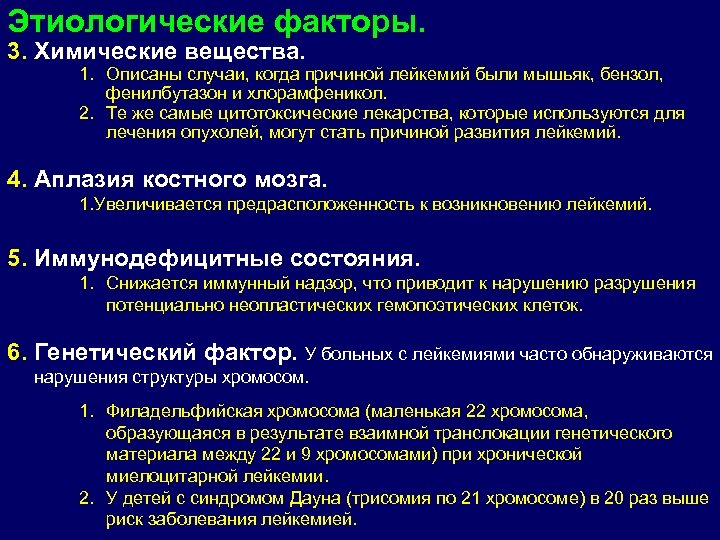 Этиологические факторы.

3. Химические вещества.

1. Описаны случаи, когда причиной лейкемий были мышьяк, бензол, фенилбутазон и хлорамфеникол.
2. Те же самые цитотоксические лекарства, которые используются для лечения опухолей, могут стать причиной развития лейкемий.

4. Аплазия костного мозга.

1.Увеличивается предрасположенность к возникновению лейкемий.

5. Иммунодефицитные состояния.

1. Снижается иммунный надзор, что приводит к нарушению разрушения потенциально неопластических гемопоэтических клеток.

6. Генетический фактор. У больных с лейкемиями часто обнаруживаются нарушения структуры хромосом.

1. Филадельфийская хромосома (маленькая 22 хромосома, образующаяся в результате взаимной транслокации генетического материала между 22 и 9 хромосомами) при хронической миелоцитарной лейкемии.
2. У детей с синдромом Дауна (трисомия по 21 хромосоме) в 20 раз выше риск заболевания лейкемией.